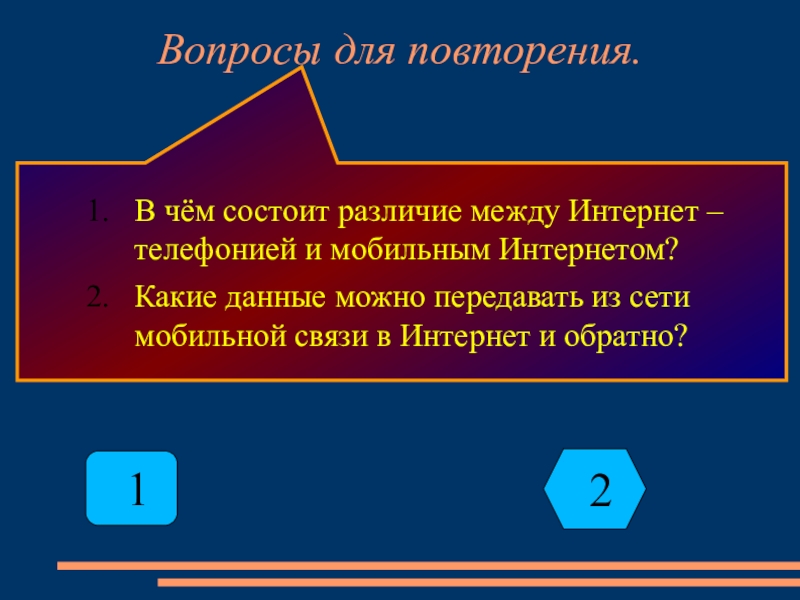 Вопросы для повторения.

1. В чём состоит различие между Интернет – телефонией и мобильным Интернетом?
2. Какие данные можно передавать из сети мобильной связи в Интернет и обратно?

1

2